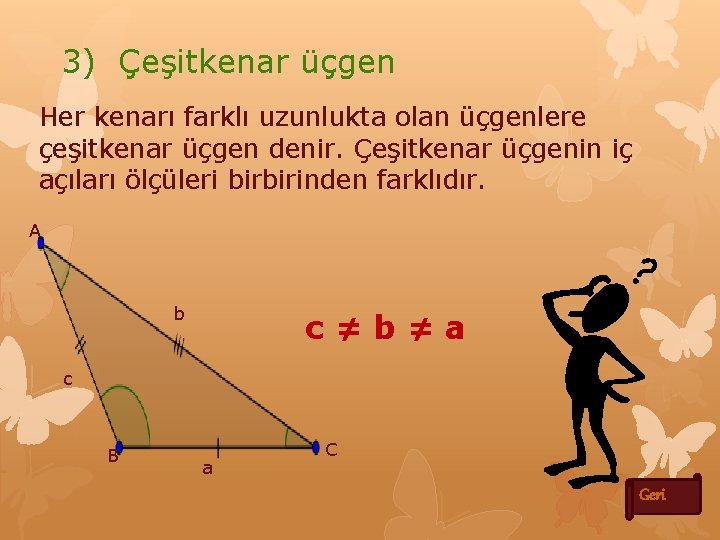 3) Çeşitkenar üçgen

Her kenarı farklı uzunlukta olan üçgenlere çeşitkenar üçgen denir. Çeşitkenar üçgenin iç açıları ölçüleri birbirinden farklıdır.

A

b

c

B

a

C

$c \neq b \neq a$

?

Geri